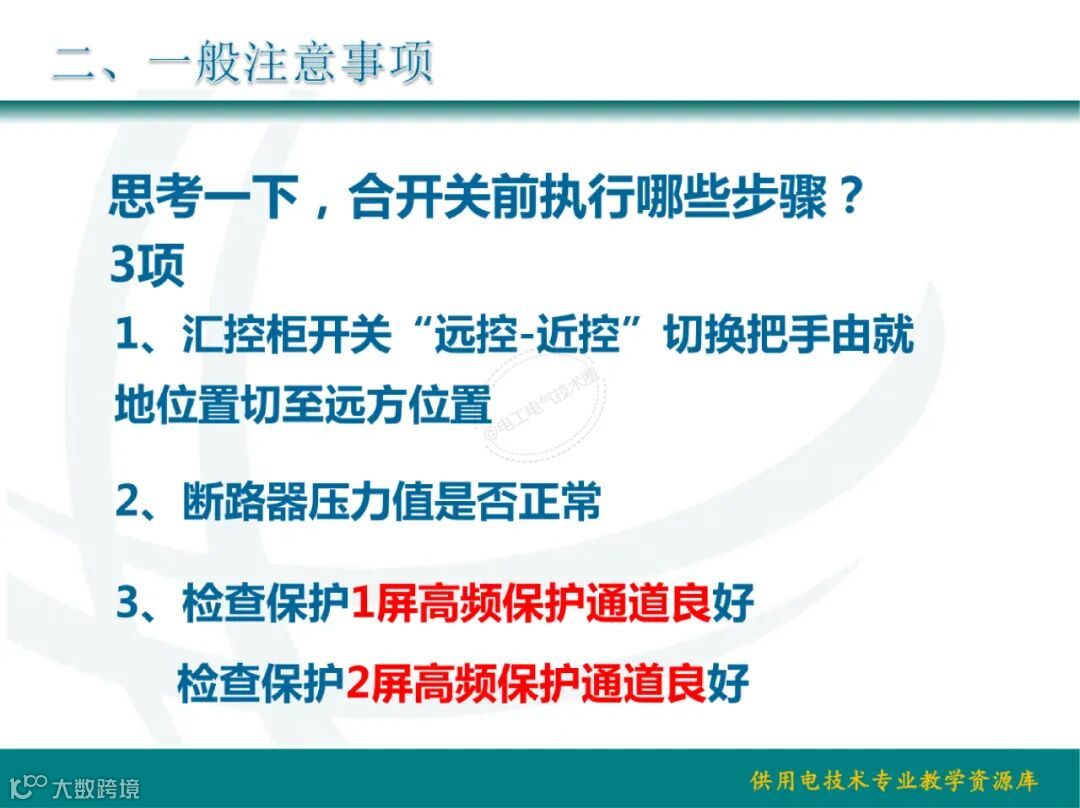 二、一般注意事项

思考一下，合开关前执行哪些步骤？
3项

1、汇控柜开关“远控-近控”切换把手由就地位置切至远方位置

@电工电气技术圈

2、断路器压力值是否正常

3、检查保护1屏高频保护通道良好
检查保护2屏高频保护通道良好

大数跨境

供用电技术专业教学资源库